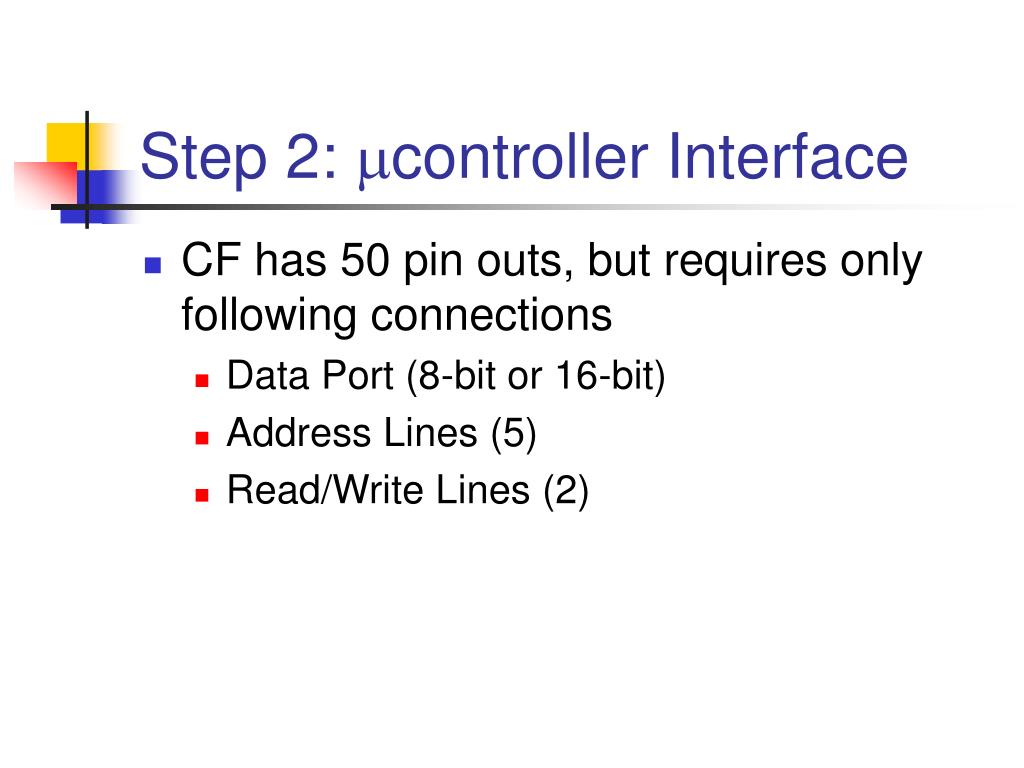 Step 2: μcontroller Interface

- CF has 50 pin outs, but requires only following connections
  - Data Port (8-bit or 16-bit)
  - Address Lines (5)
  - Read/Write Lines (2)